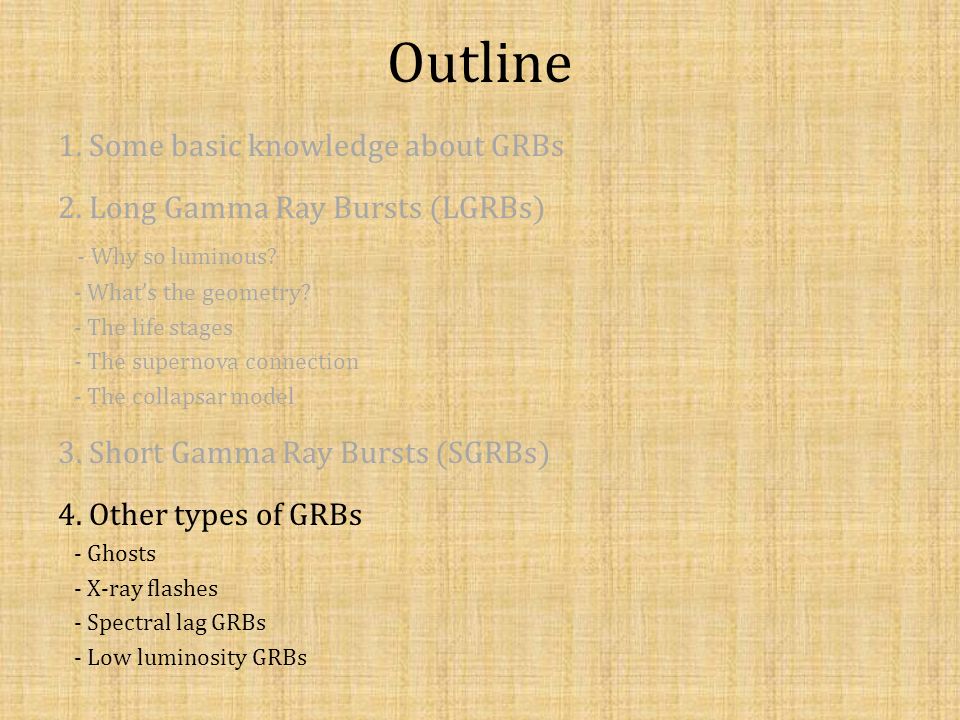 Outline

1. Some basic knowledge about GRBs

2. Long Gamma Ray Bursts (LGRBs)

- Why so luminous?
- What's the geometry?
- The life stages
- The supernova connection
- The collapsar model

3. Short Gamma Ray Bursts (SGRBs)

4. Other types of GRBs
- Ghosts
- X-ray flashes
- Spectral lag GRBs
- Low luminosity GRBs